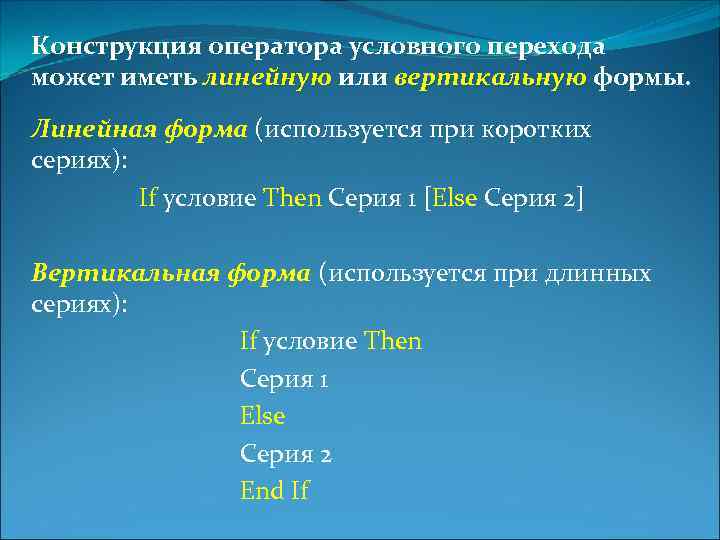 Конструкция оператора условного перехода может иметь линейную или вертикальную формы.

Линейная форма (используется при коротких сериях):

If условие Then Серия 1 [Else Серия 2]

Вертикальная форма (используется при длинных сериях):

If условие Then
Серия 1
Else
Серия 2
End If